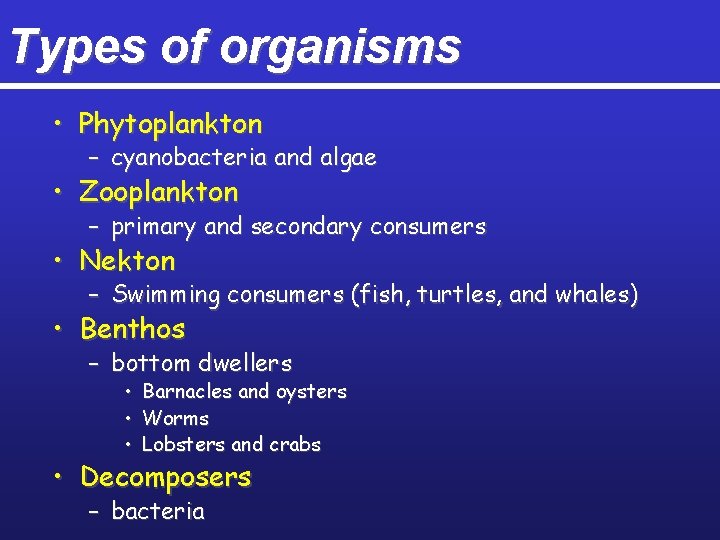 Types of organisms

• Phytoplankton
– cyanobacteria and algae
• Zooplankton
– primary and secondary consumers
• Nekton
– Swimming consumers (fish, turtles, and whales)
• Benthos
– bottom dwellers
• Barnacles and oysters
• Worms
• Lobsters and crabs
• Decomposers
– bacteria